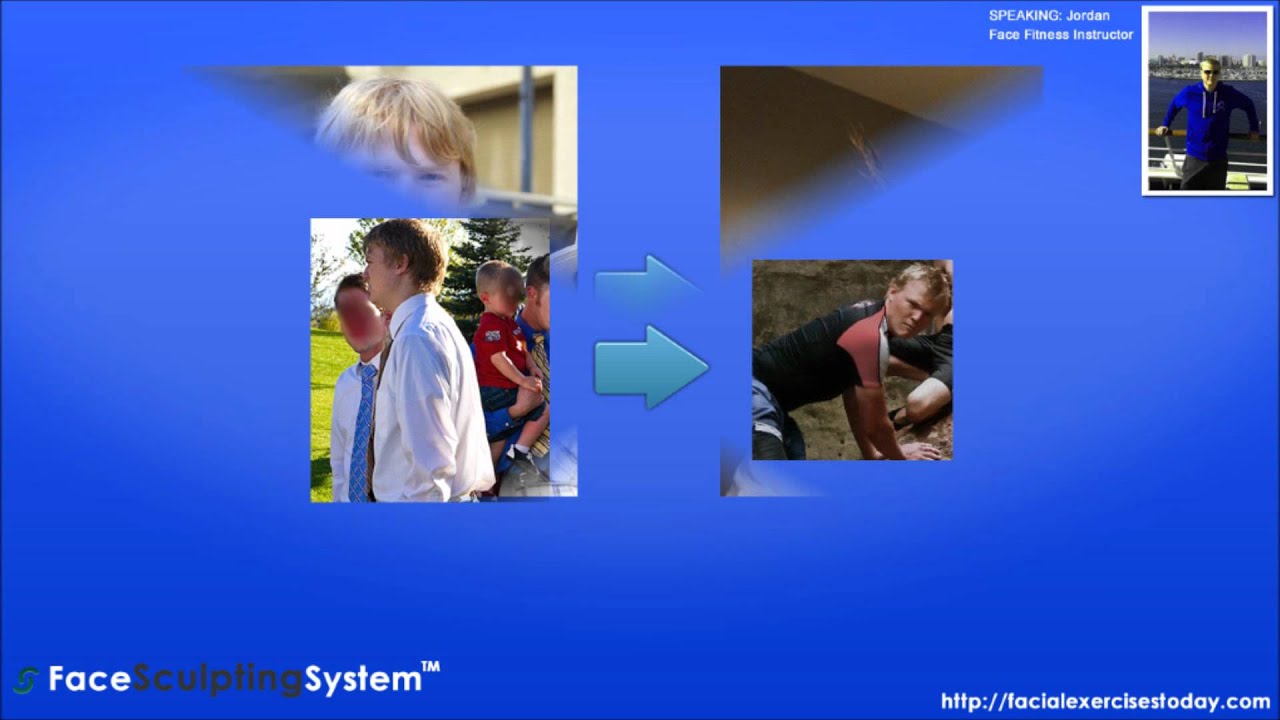 SPEAKING: Jordan
Face Fitness Instructor

FaceSculptingSystem™

http://facialexercisestoday.com